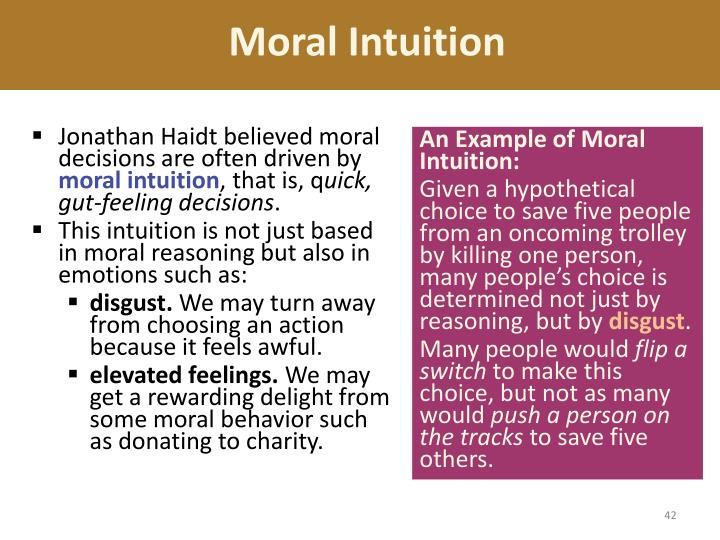 Moral Intuition

▪ Jonathan Haidt believed moral decisions are often driven by moral intuition, that is, quick, gut-feeling decisions.
▪ This intuition is not just based in moral reasoning but also in emotions such as:
  ▪ disgust. We may turn away from choosing an action because it feels awful.
  ▪ elevated feelings. We may get a rewarding delight from some moral behavior such as donating to charity.

An Example of Moral Intuition:
Given a hypothetical choice to save five people from an oncoming trolley by killing one person, many people's choice is determined not just by reasoning, but by disgust.
Many people would flip a switch to make this choice, but not as many would push a person on the tracks to save five others.

42